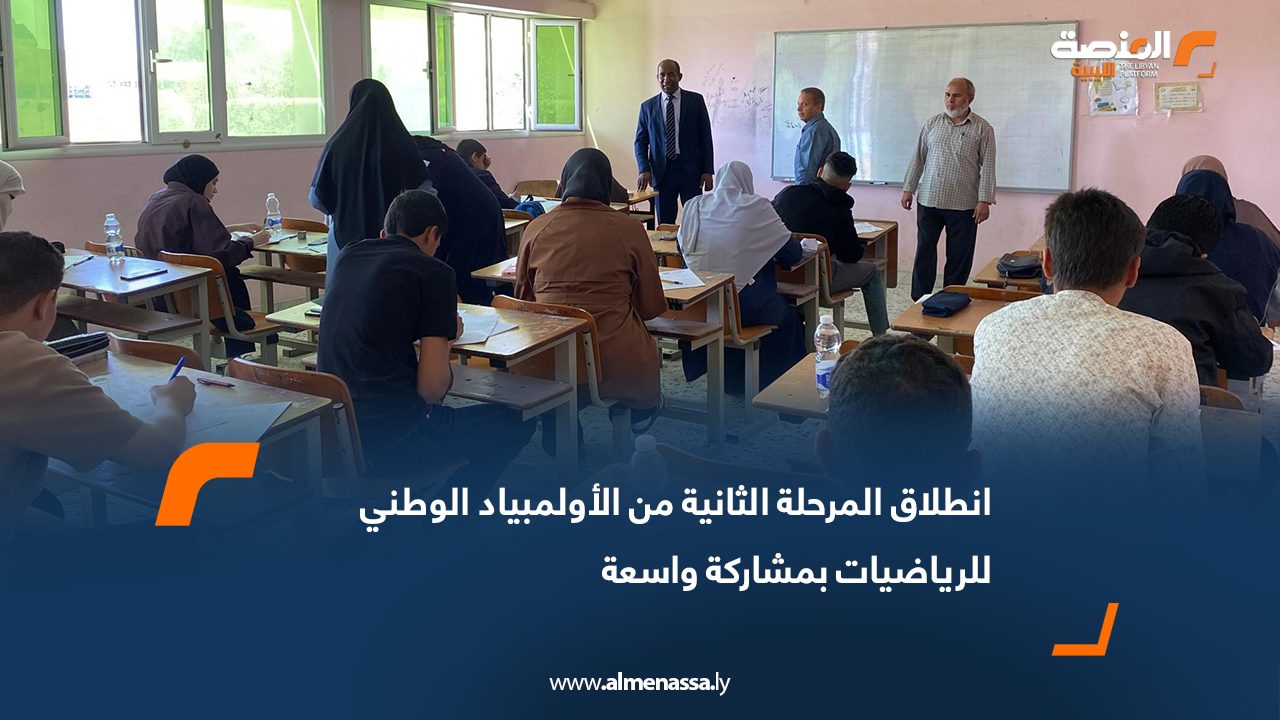 المنصة الليبية
THE LIBYAN PLATFORM

انطلاق المرحلة الثانية من الأولمبياد الوطني للرياضيات بمشاركة واسعة

www.almenassa.ly